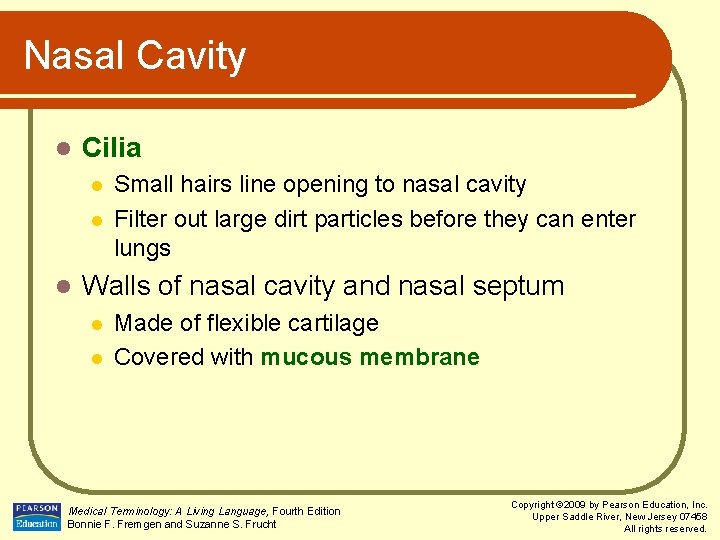 Nasal Cavity

Cilia

Small hairs line opening to nasal cavity

Filter out large dirt particles before they can enter lungs

Walls of nasal cavity and nasal septum

Made of flexible cartilage

Covered with mucous membrane

PEARSON Education

Medical Terminology: A Living Language, Fourth Edition
Bonnie F. Fremgen and Suzanne S. Frucht

Copyright ©2009 by Pearson Education, Inc.
Upper Saddle River, New Jersey 07458
All rights reserved.